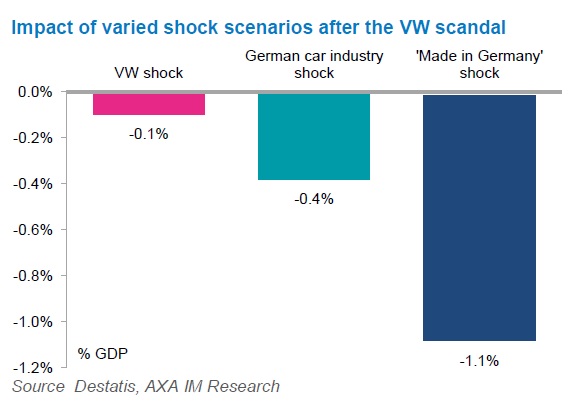 Impact of varied shock scenarios after the VW scandal

VW shock

German car industry shock

'Made in Germany' shock

0.0%
-0.2%
-0.4%
-0.6%
-0.8%
-1.0%
-1.2%

-0.1%

-0.4%

-1.1%

% GDP

Source Destatis, AXA IM Research